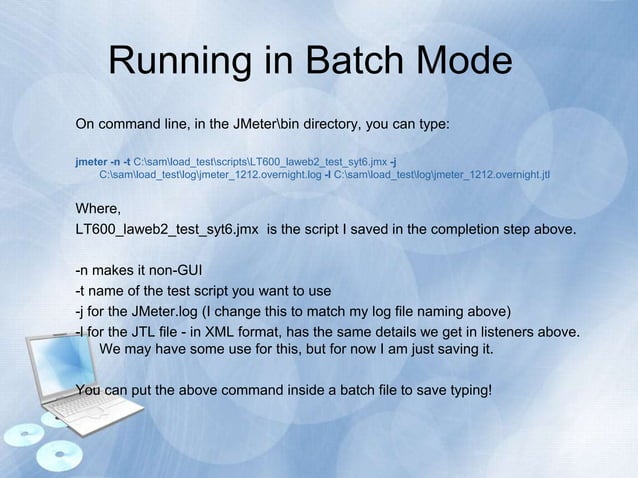 Running in Batch Mode

On command line, in the JMeter\bin directory, you can type:

jmeter -n -t C:\sam\load_test\scripts\LT600_laweb2_test_syt6.jmx -j C:\sam\load_test\log\jmeter_1212.overnight.log -l C:\sam\load_test\log\jmeter_1212.overnight.jtl

Where,
LT600_laweb2_test_syt6.jmx is the script I saved in the completion step above.

-n makes it non-GUI
-t name of the test script you want to use
-j for the JMeter.log (I change this to match my log file naming above)
-l for the JTL file - in XML format, has the same details we get in listeners above. We may have some use for this, but for now I am just saving it.

You can put the above command inside a batch file to save typing!